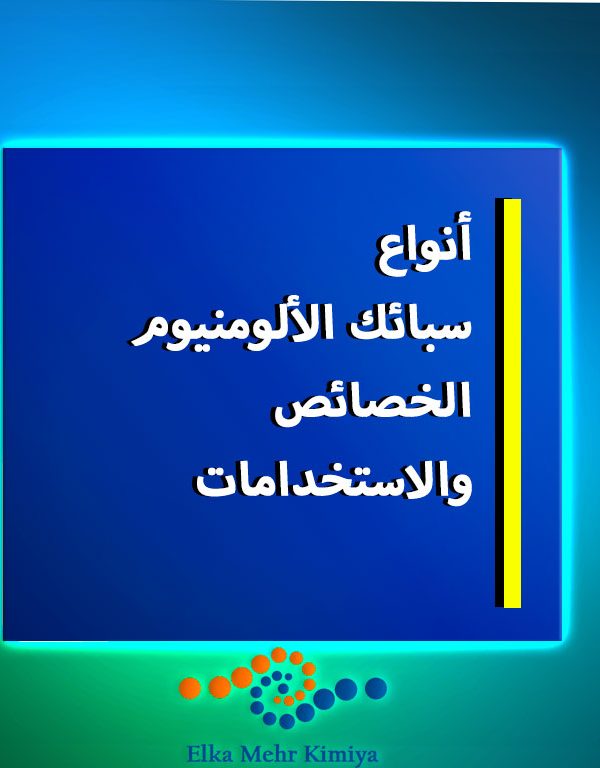 أنواع
سبائك الألومنيوم
الخصائص
والاستخدامات

Elka Mehr Kimiya